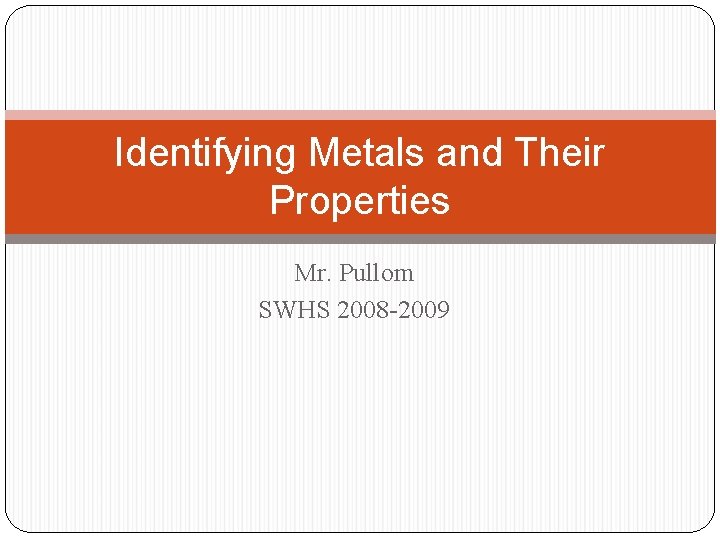 Identifying Metals and Their Properties

Mr. Pullom
SWHS 2008-2009